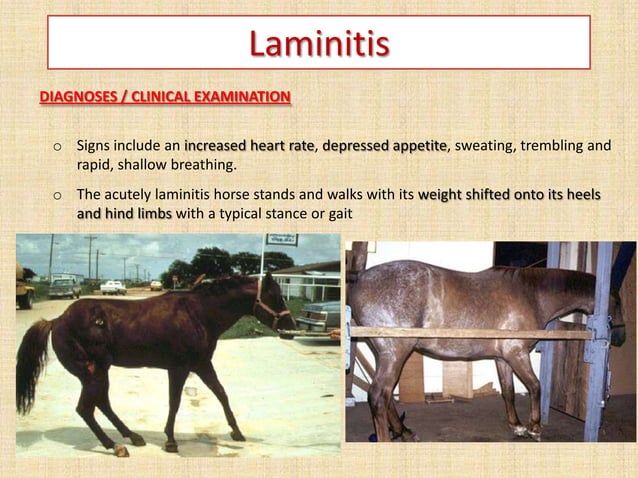 Laminitis

DIAGNOSES / CLINICAL EXAMINATION

o Signs include an increased heart rate, depressed appetite, sweating, trembling and rapid, shallow breathing.

o The acutely laminitis horse stands and walks with its weight shifted onto its heels and hind limbs with a typical stance or gait